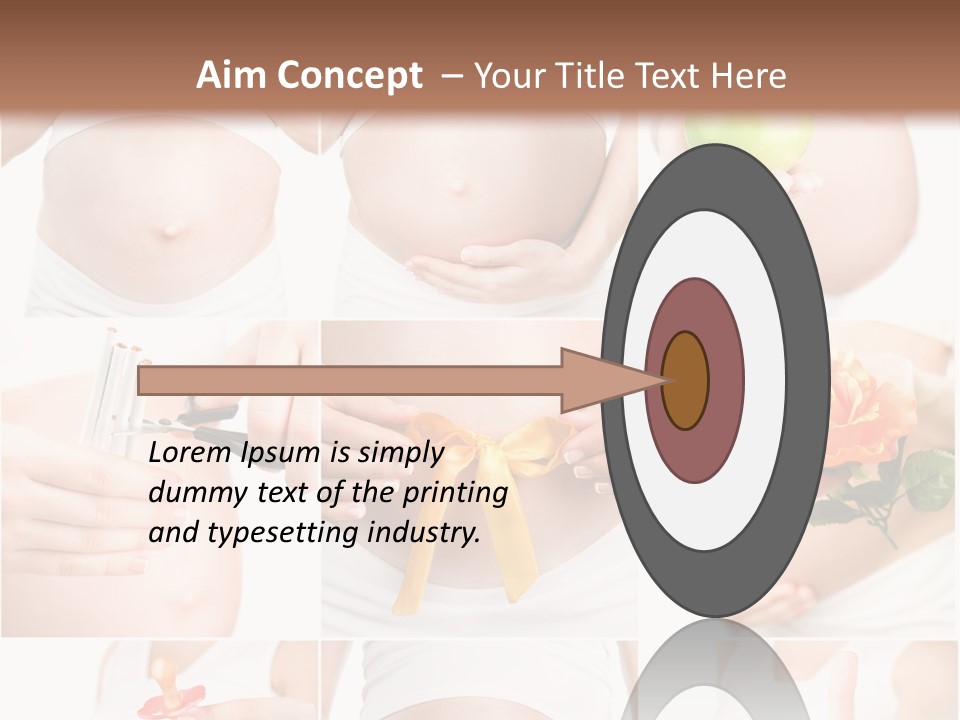 Aim Concept – Your Title Text Here

Lorem Ipsum is simply dummy text of the printing and typesetting industry.